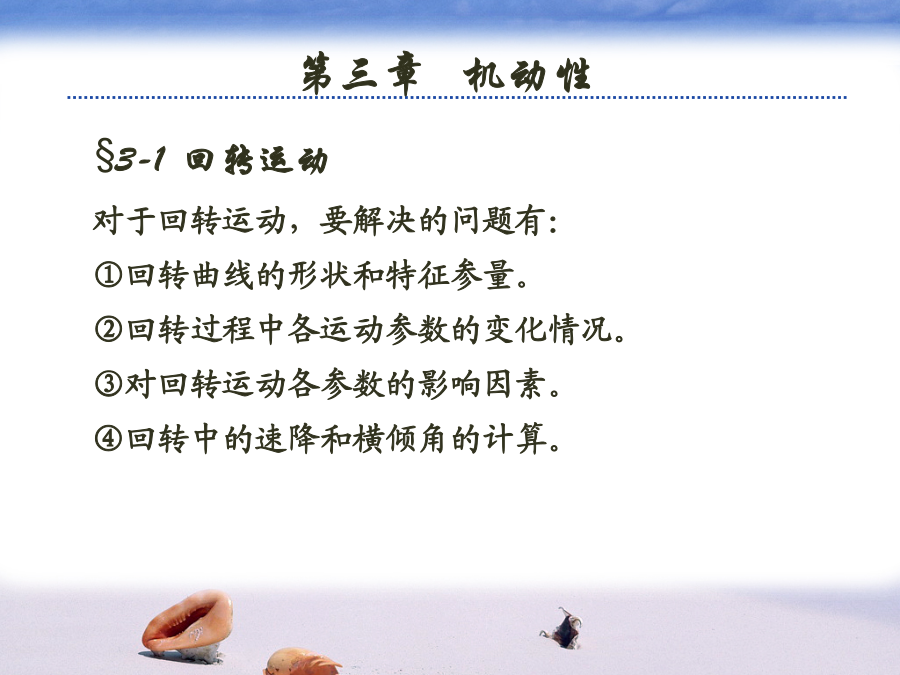 第三章　机动性

§3-1 回转运动

对于回转运动，要解决的问题有：

①回转曲线的形状和特征参量。

②回转过程中各运动参数的变化情况。

③对回转运动各参数的影响因素。

④回转中的速降和横倾角的计算。